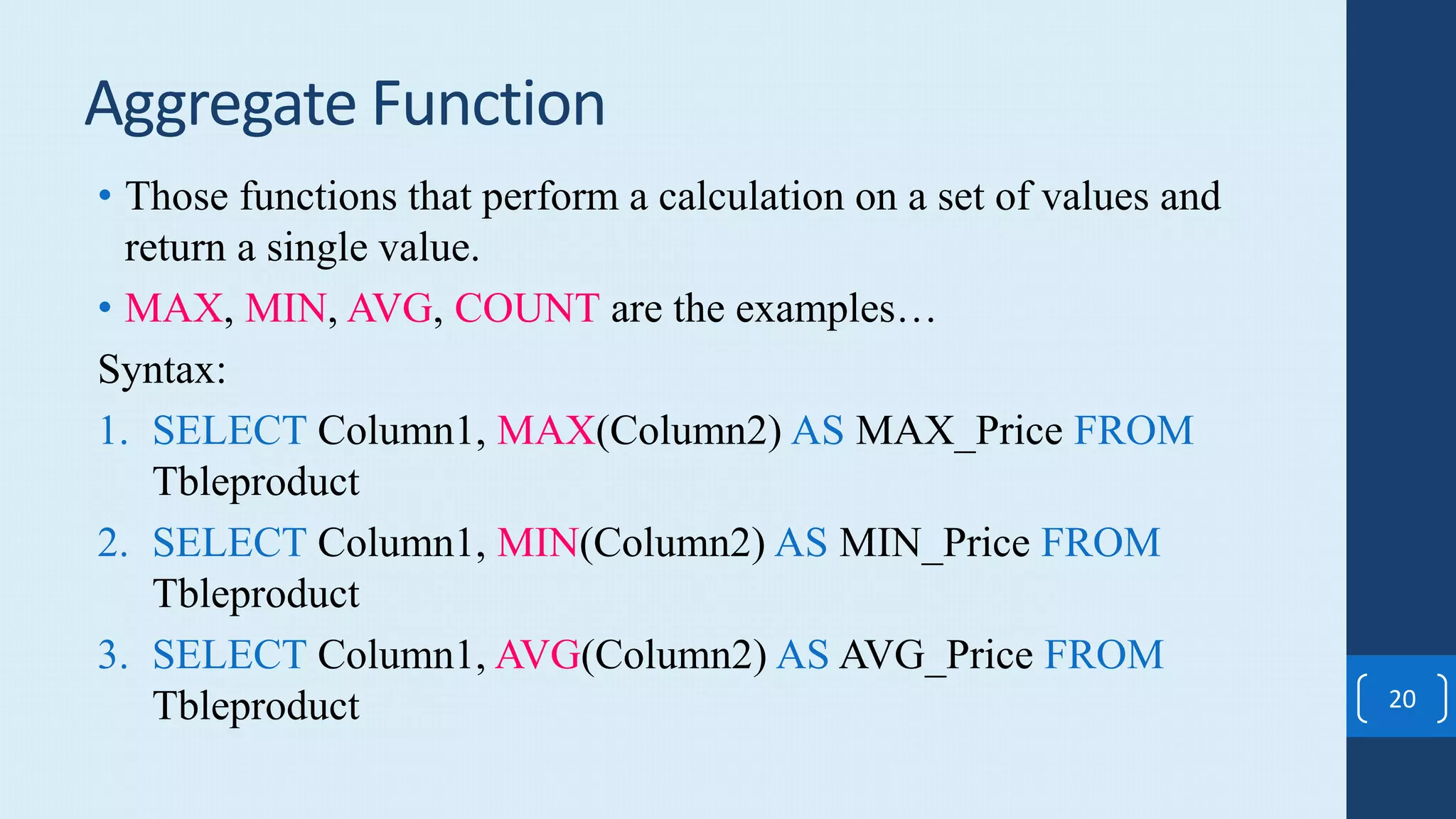 Aggregate Function

• Those functions that perform a calculation on a set of values and return a single value.

• MAX, MIN, AVG, COUNT are the examples…

Syntax:

1. SELECT Column1, MAX(Column2) AS MAX_Price FROM Tbleproduct

2. SELECT Column1, MIN(Column2) AS MIN_Price FROM Tbleproduct

3. SELECT Column1, AVG(Column2) AS AVG_Price FROM Tbleproduct

20